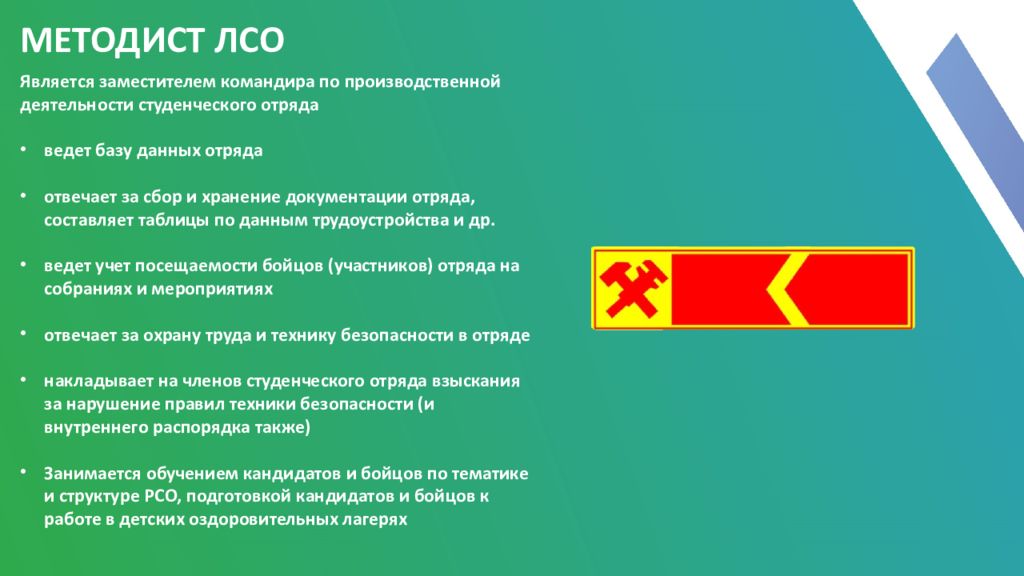 МЕТОДИСТ ЛСО

Является заместителем командира по производственной деятельности студенческого отряда

• ведет базу данных отряда

• отвечает за сбор и хранение документации отряда, составляет таблицы по данным трудоустройства и др.

• ведет учет посещаемости бойцов (участников) отряда на собраниях и мероприятиях

• отвечает за охрану труда и технику безопасности в отряде

• накладывает на членов студенческого отряда взыскания за нарушение правил техники безопасности (и внутреннего распорядка также)

• Занимается обучением кандидатов и бойцов по тематике и структуре РСО, подготовкой кандидатов и бойцов к работе в детских оздоровительных лагерях